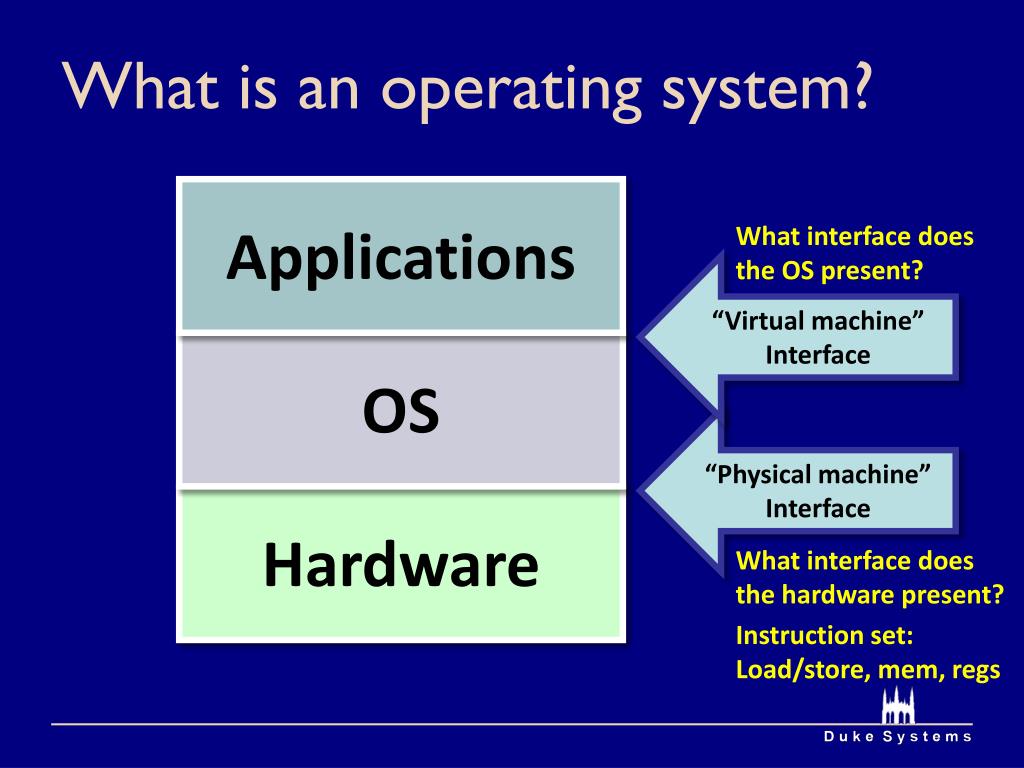 What is an operating system?

Applications

OS

Hardware

What interface does the OS present?

“Virtual machine” Interface

“Physical machine” Interface

What interface does the hardware present?

Instruction set: Load/store, mem, regs

Duke Systems